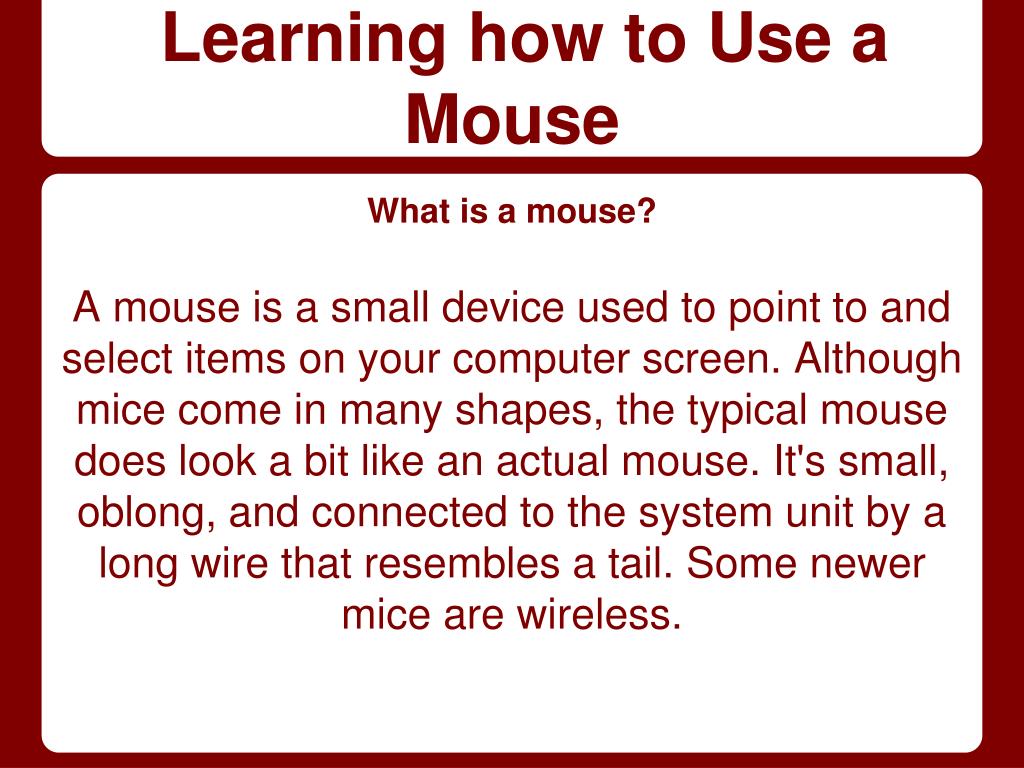 Learning how to Use a Mouse

What is a mouse?

A mouse is a small device used to point to and select items on your computer screen. Although mice come in many shapes, the typical mouse does look a bit like an actual mouse. It's small, oblong, and connected to the system unit by a long wire that resembles a tail. Some newer mice are wireless.